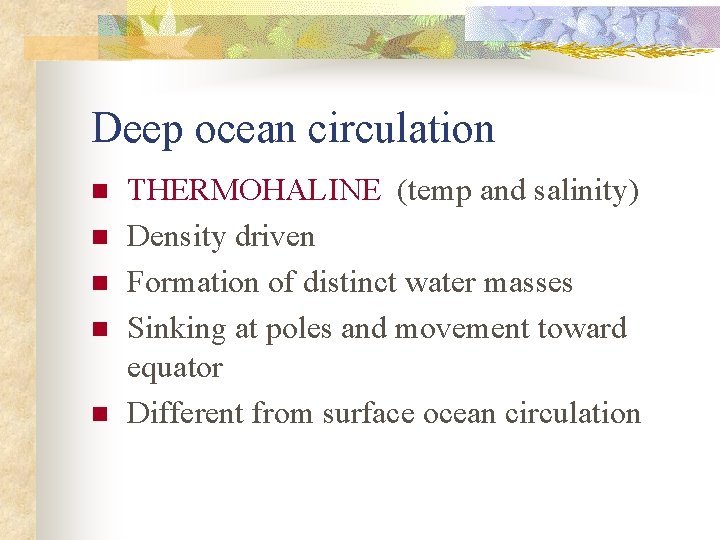 Deep ocean circulation

- THERMOHALINE (temp and salinity)
- Density driven
- Formation of distinct water masses
- Sinking at poles and movement toward equator
- Different from surface ocean circulation